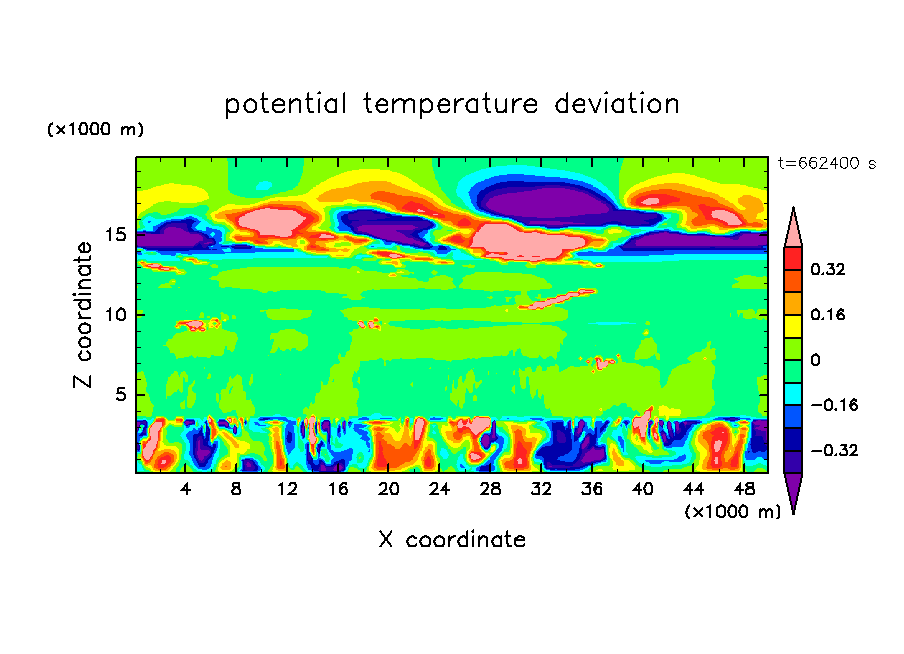 potential temperature deviation

(×1000 m)

t=662400 s

Z coordinate

15
10
5

4 8 12 16 20 24 28 32 36 40 44 48

(×1000 m)

X coordinate

0.32
0.16
0
−0.16
−0.32